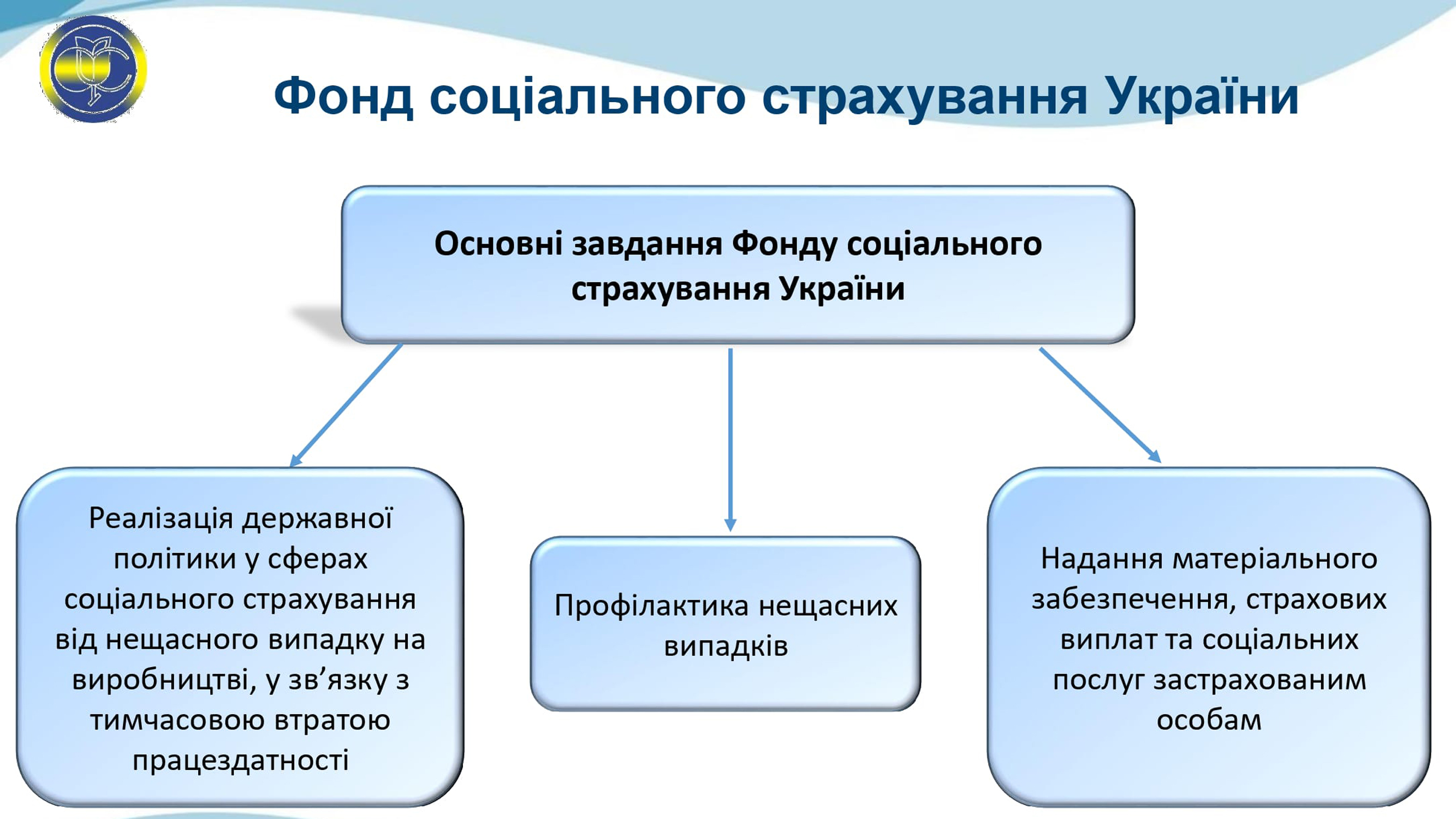 Фонд соціального страхування України

Основні завдання Фонду соціального страхування України

Реалізація державної політики у сферах соціального страхування від нещасного випадку на виробництві, у зв’язку з тимчасовою втратою працездатності

Профілактика нещасних випадків

Надання матеріального забезпечення, страхових виплат та соціальних послуг застрахованим особам